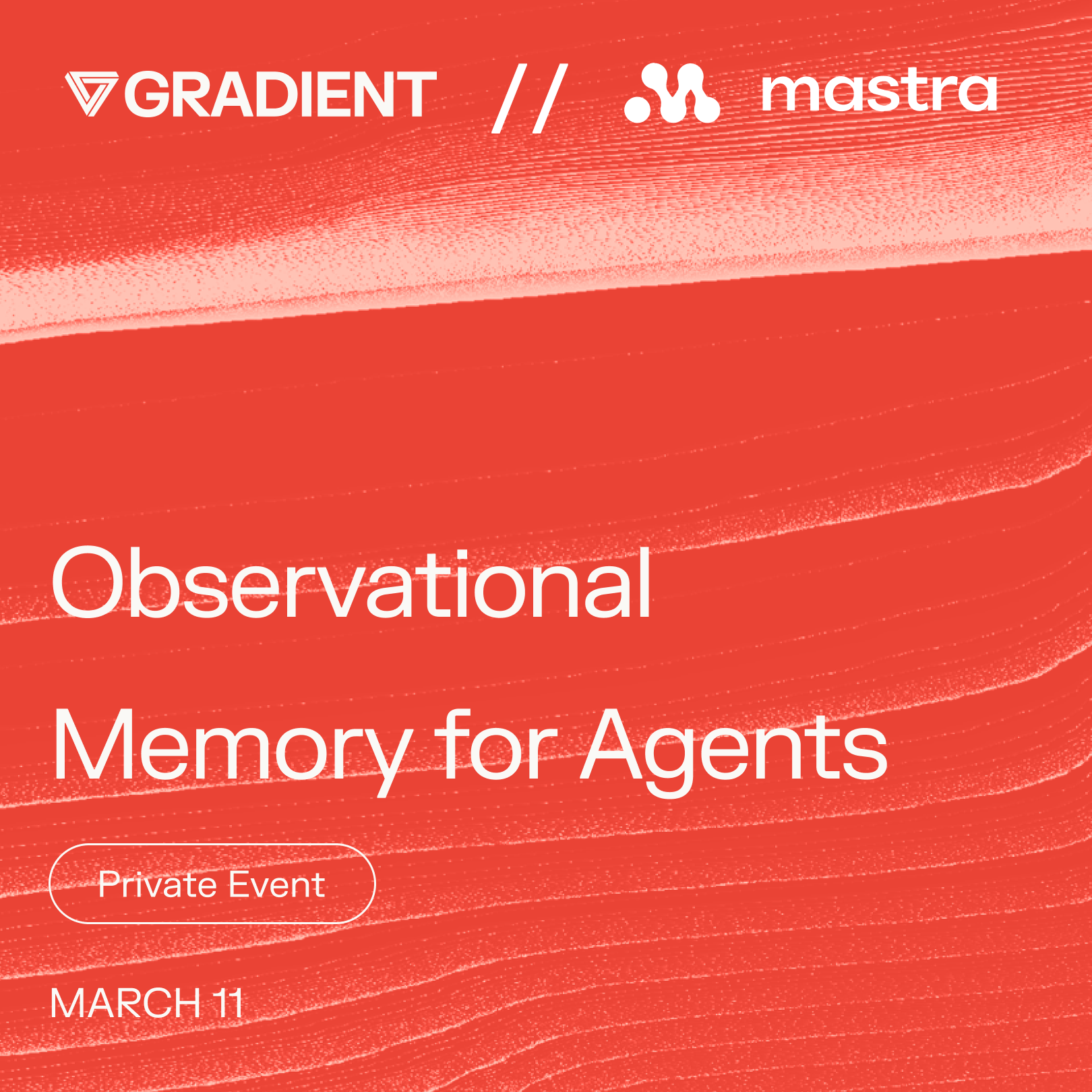 GRADIENT // mastra

Observational Memory for Agents

Private Event

MARCH 11